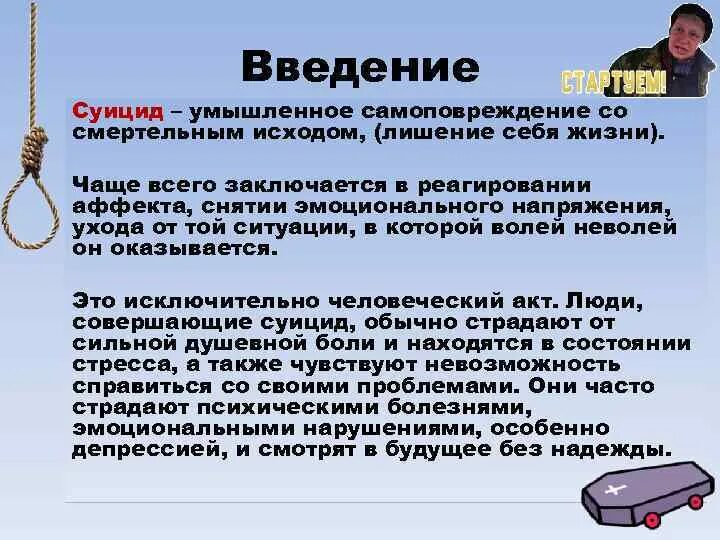 Введение

СТАРТУЕМ!

Суицид – умышленное самоповреждение со смертельным исходом, (лишение себя жизни).

Чаще всего заключается в реагировании аффекта, снятии эмоционального напряжения, ухода от той ситуации, в которой волей неволей он оказывается.

Это исключительно человеческий акт. Люди, совершающие суицид, обычно страдают от сильной душевной боли и находятся в состоянии стресса, а также чувствуют невозможность справиться со своими проблемами. Они часто страдают психическими болезнями, эмоциональными нарушениями, особенно депрессией, и смотрят в будущее без надежды.